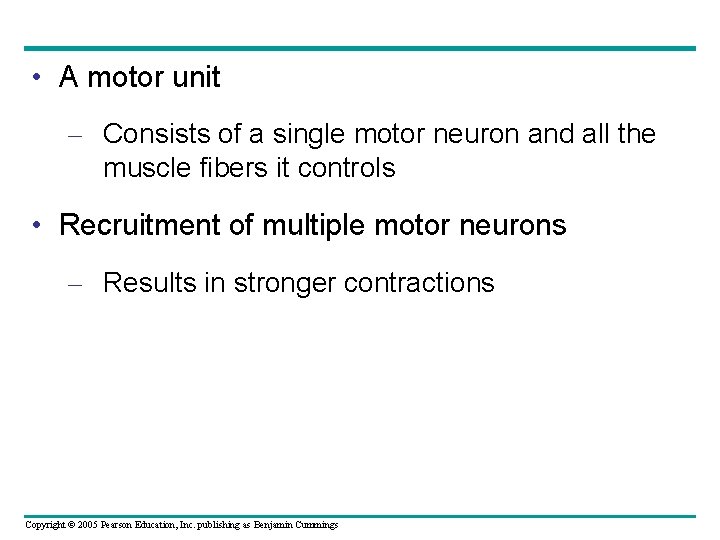 • A motor unit

– Consists of a single motor neuron and all the muscle fibers it controls

• Recruitment of multiple motor neurons

– Results in stronger contractions

Copyright © 2005 Pearson Education, Inc. publishing as Benjamin Cummings